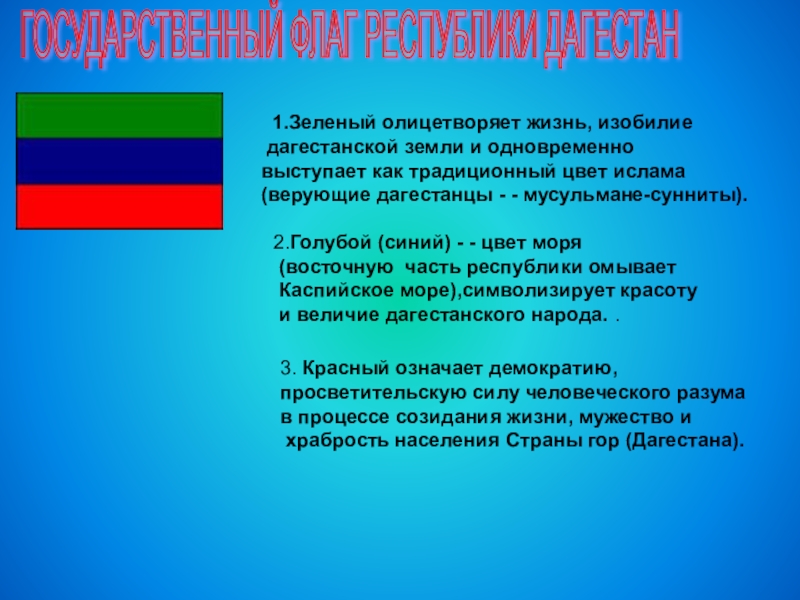 ГОСУДАРСТВЕННЫЙ ФЛАГ РЕСПУБЛИКИ ДАГЕСТАН

1.Зеленый олицетворяет жизнь, изобилие дагестанской земли и одновременно выступает как традиционный цвет ислама (верующие дагестанцы - - мусульмане-сунниты).

2.Голубой (синий) - - цвет моря (восточную часть республики омывает Каспийское море),символизирует красоту и величие дагестанского народа. .

3. Красный означает демократию, просветительскую силу человеческого разума в процессе созидания жизни, мужество и храбрость населения Страны гор (Дагестана).